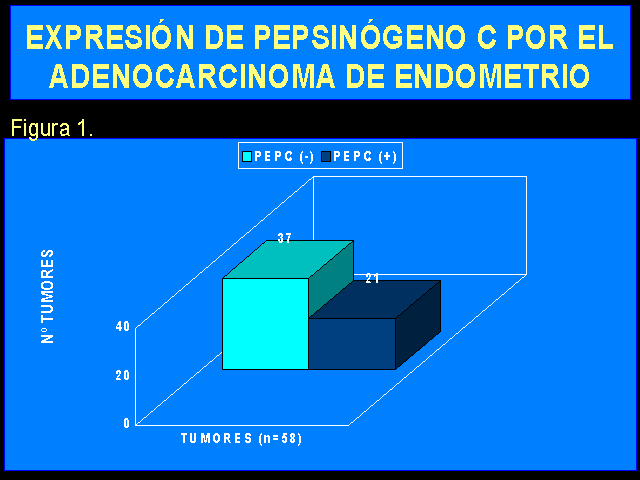 EXPRESIÓN DE PEPSINÓGENO C POR EL ADENOCARCINOMA DE ENDOMETRIO

Figura 1.

PEPC (-) PEPC (+)

37

21

Nº TUMORES

40

20

0

TUMORES (n=58)